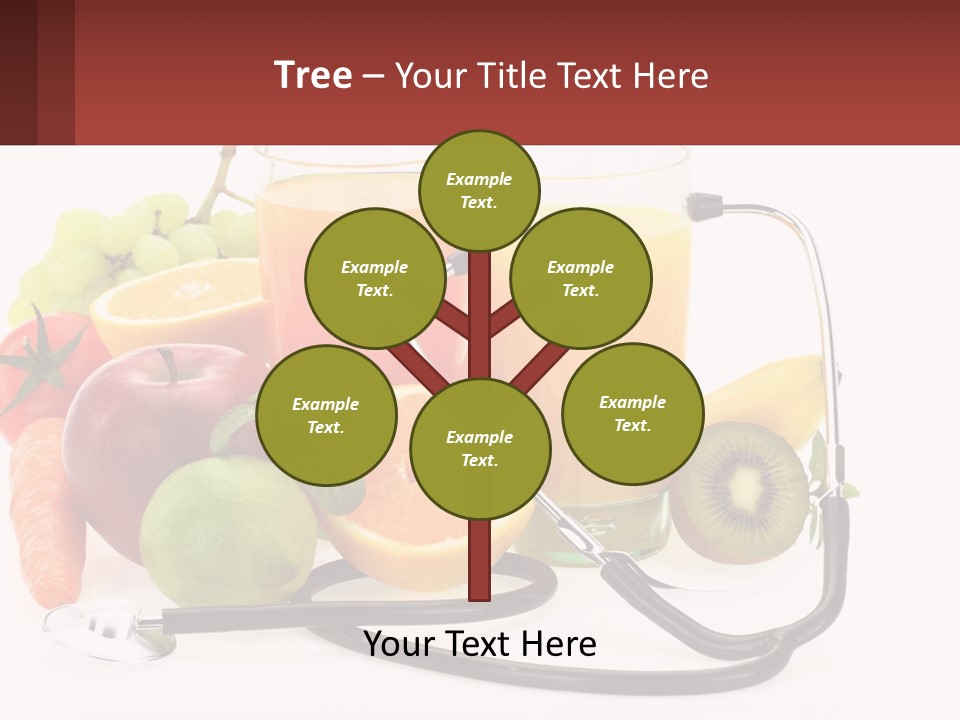 Tree – Your Title Text Here

Example Text.

Example Text.

Example Text.

Example Text.

Example Text.

Example Text.

Your Text Here